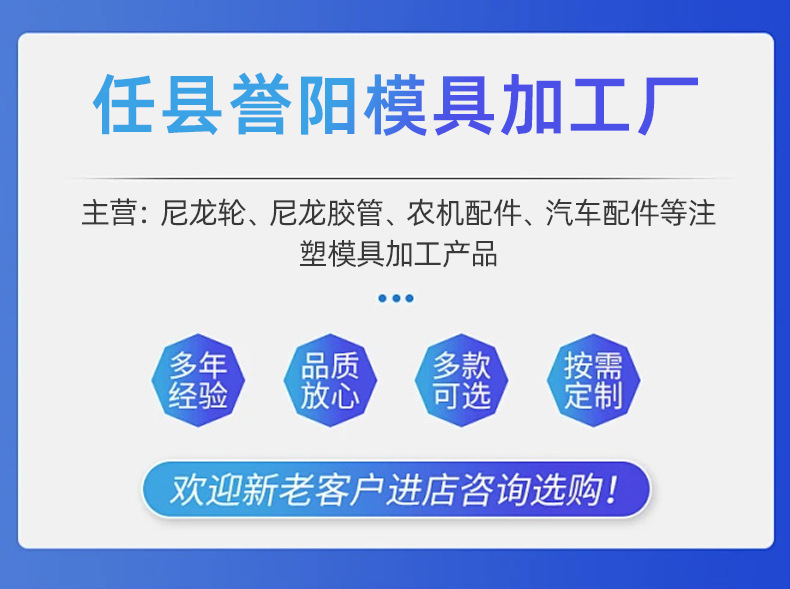 任县誉阳模具加工厂

主营：尼龙轮、尼龙胶管、农机配件、汽车配件等注塑模具加工产品

多年经验

品质放心

多款可选

按需定制

欢迎新老客户进店咨询选购！